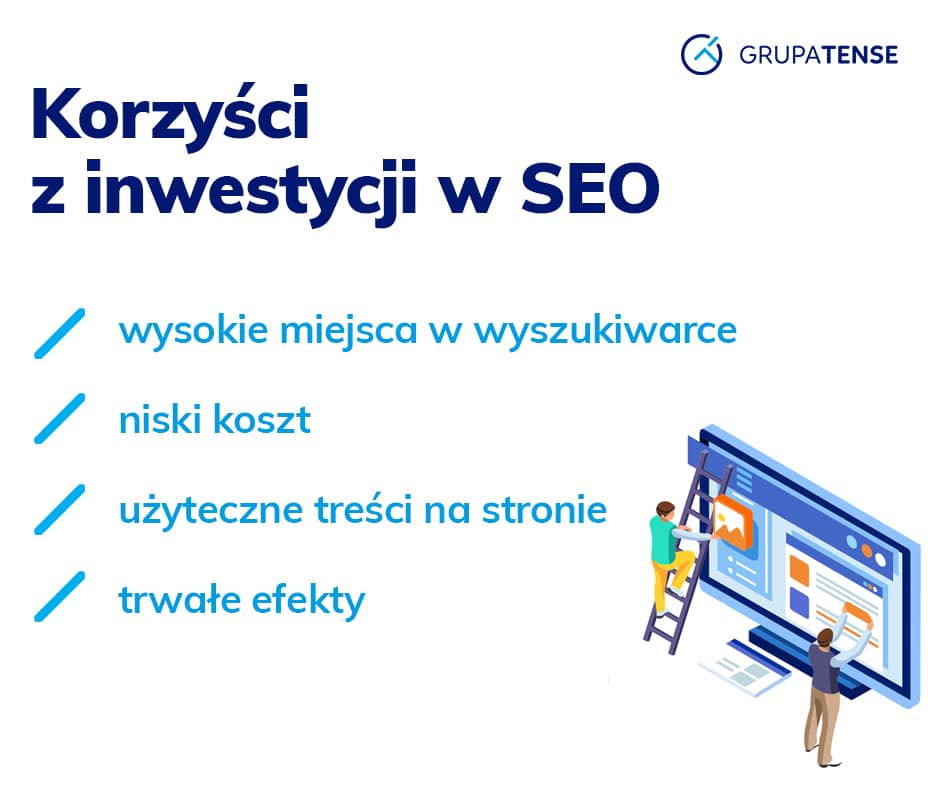 GRUPATENSE

Korzyści z inwestycji w SEO

wysokie miejsca w wyszukiwarce

niski koszt

użyteczne treści na stronie

trwałe efekty